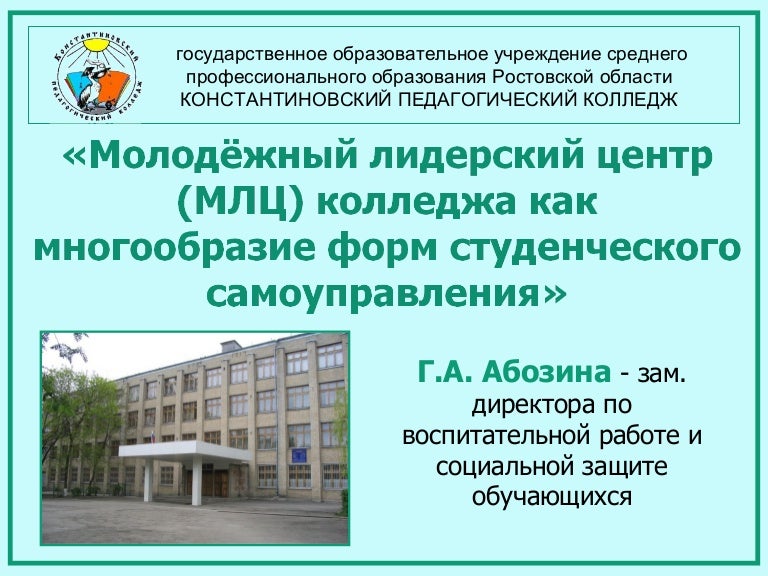 КОНСТАНТИНОВСКИЙ ПЕДАГОГИЧЕСКИЙ КОЛЛЕДЖ

государственное образовательное учреждение среднего профессионального образования Ростовской области КОНСТАНТИНОВСКИЙ ПЕДАГОГИЧЕСКИЙ КОЛЛЕДЖ

«Молодёжный лидерский центр (МЛЦ) колледжа как многообразие форм студенческого самоуправления»

Г.А. Абозина - зам. директора по воспитательной работе и социальной защите обучающихся